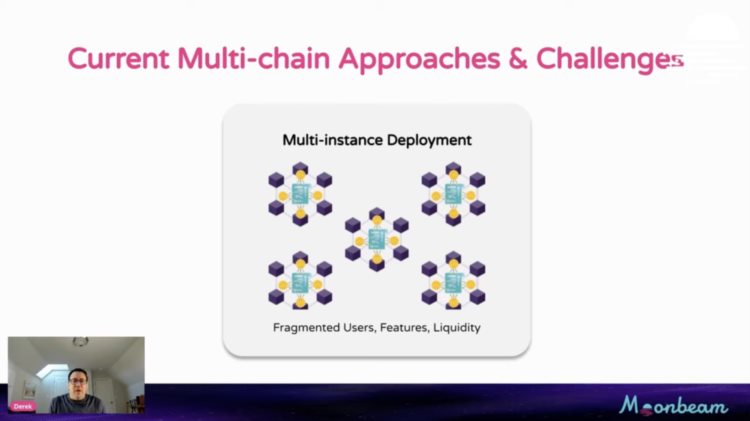 Current Multi-chain Approaches & Challenges

Multi-instance Deployment

Fragmented Users, Features, Liquidity

Derek

Moonbeam